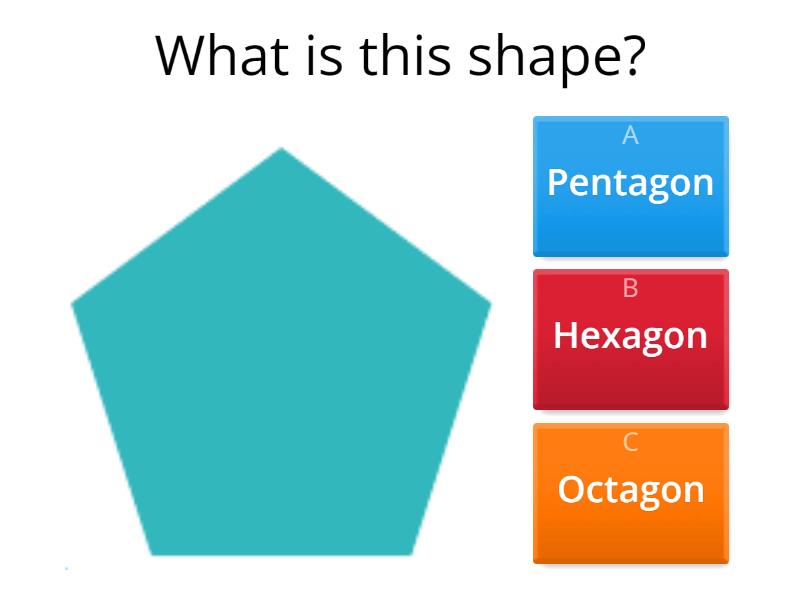 What is this shape?

A
Pentagon

B
Hexagon

C
Octagon